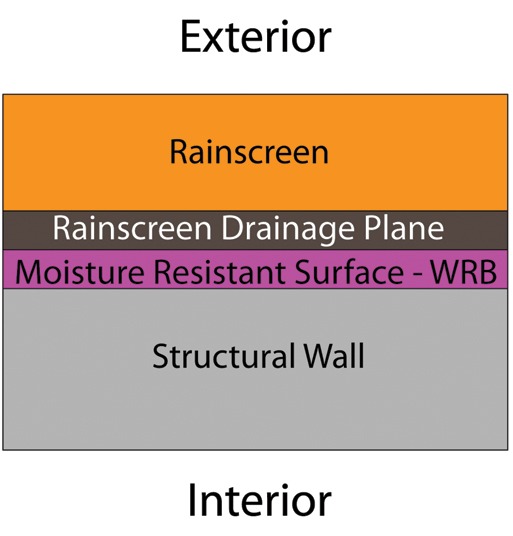 Exterior

Rainscreen

Rainscreen Drainage Plane

Moisture Resistant Surface - WRB

Structural Wall

Interior